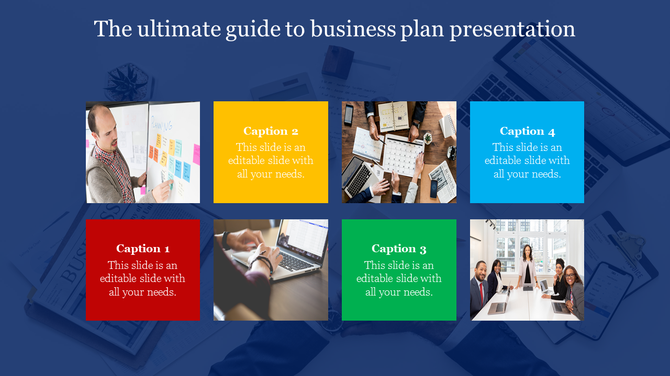 The ultimate guide to business plan presentation

Caption 2
This slide is an editable slide with all your needs.

Caption 4
This slide is an editable slide with all your needs.

Caption 1
This slide is an editable slide with all your needs.

Caption 3
This slide is an editable slide with all your needs.